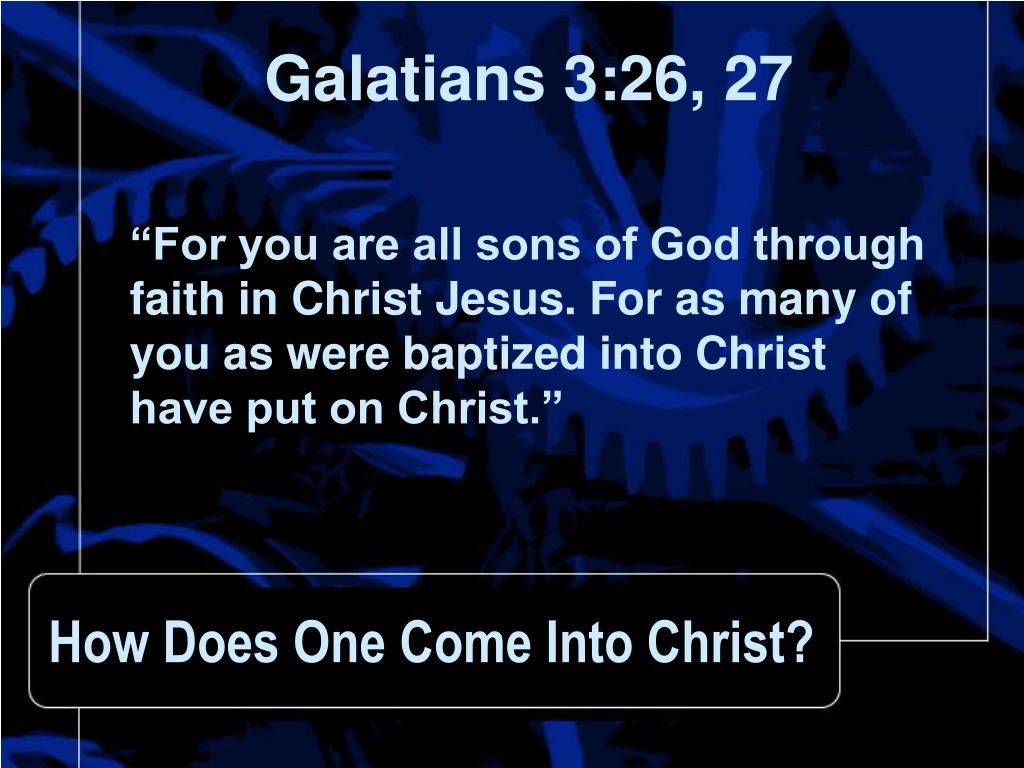 Galatians 3:26, 27

“For you are all sons of God through faith in Christ Jesus. For as many of you as were baptized into Christ have put on Christ.”

How Does One Come Into Christ?